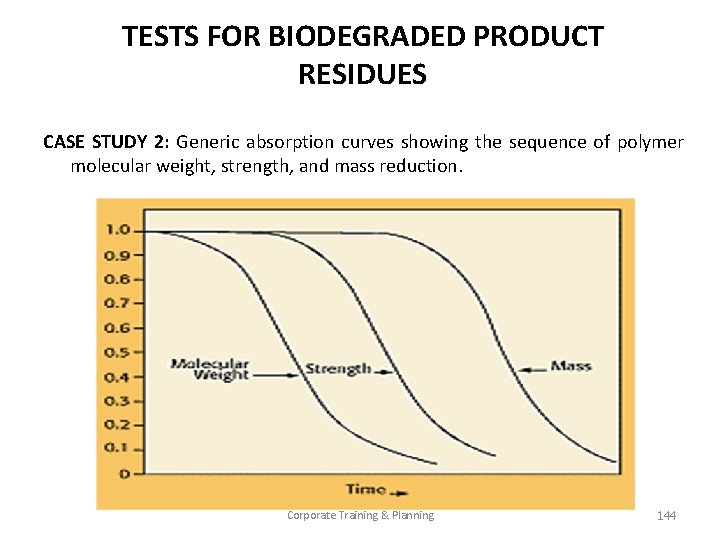 TESTS FOR BIODEGRADED PRODUCT RESIDUES

CASE STUDY 2: Generic absorption curves showing the sequence of polymer molecular weight, strength, and mass reduction.

1.0
0.9
0.8
0.7
0.6
0.5
0.4
0.3
0.2
0.1
0

Molecular Weight
Strength
Mass

Time

Corporate Training & Planning

144